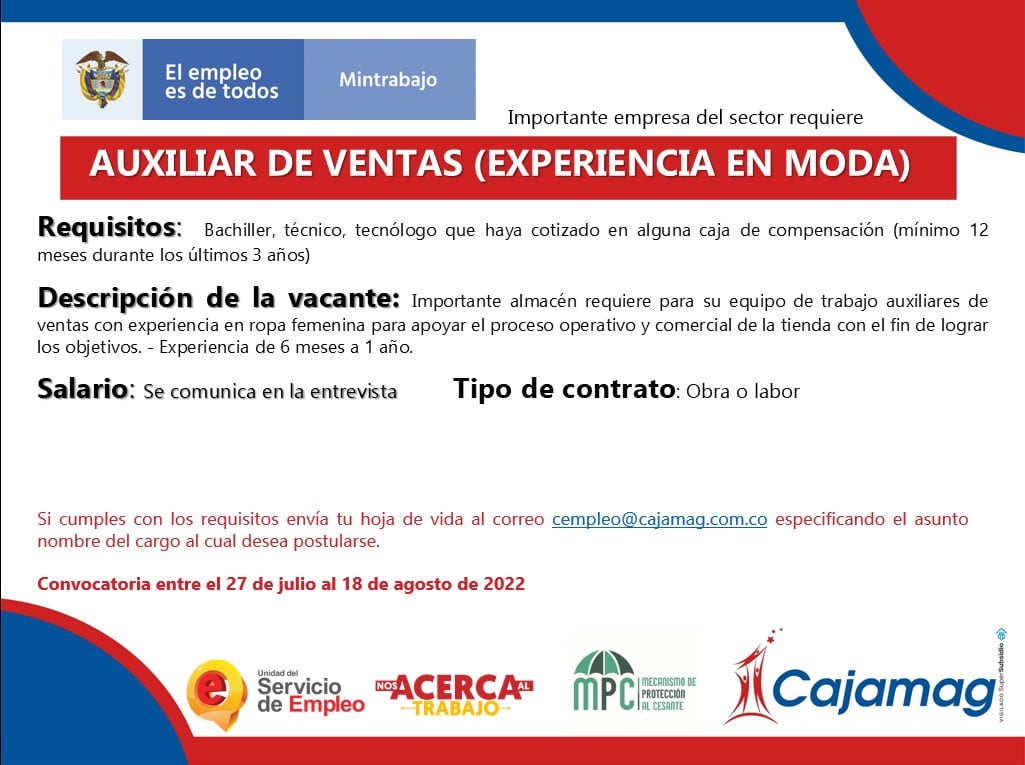 El empleo es de todos

Mintrabajo

Importante empresa del sector requiere

AUXILIAR DE VENTAS (EXPERIENCIA EN MODA)

Requisitos: Bachiller, técnico, tecnólogo que haya cotizado en alguna caja de compensación (mínimo 12 meses durante los últimos 3 años)

Descripción de la vacante: Importante almacén requiere para su equipo de trabajo auxiliares de ventas con experiencia en ropa femenina para apoyar el proceso operativo y comercial de la tienda con el fin de lograr los objetivos. - Experiencia de 6 meses a 1 año.

Salario: Se comunica en la entrevista

Tipo de contrato: Obra o labor

Si cumples con los requisitos envía tu hoja de vida al correo cempleo@cajamag.com.co especificando el asunto nombre del cargo al cual desea postularse.

Convocatoria entre el 27 de julio al 18 de agosto de 2022

Unidad del Servicio de Empleo

NOS ACERCA AL TRABAJO

MPC MECANISMO DE PROTECCIÓN AL CESANTE

Cajamag

VIGILADO SuperSubsidio